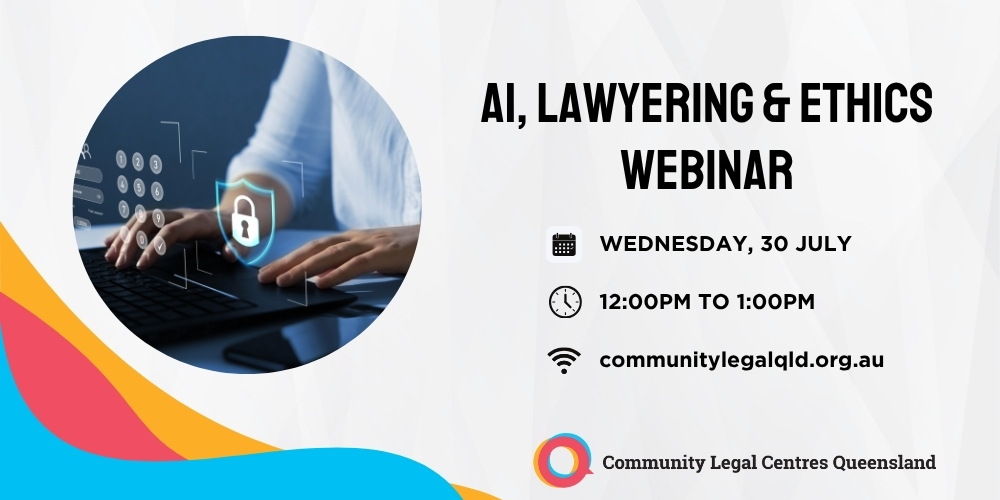 AI, LAWYERING & ETHICS WEBINAR

WEDNESDAY, 30 JULY

12:00PM TO 1:00PM

communitylegalqld.org.au

Community Legal Centres Queensland